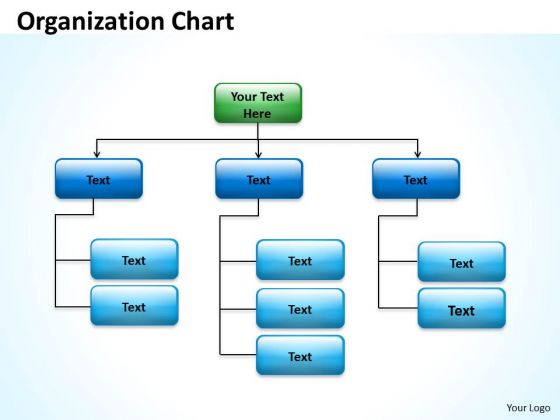 Organization Chart

Your Text Here

Text

Text

Text

Text

Text

Text

Text

Text

Text

Text

Your Logo